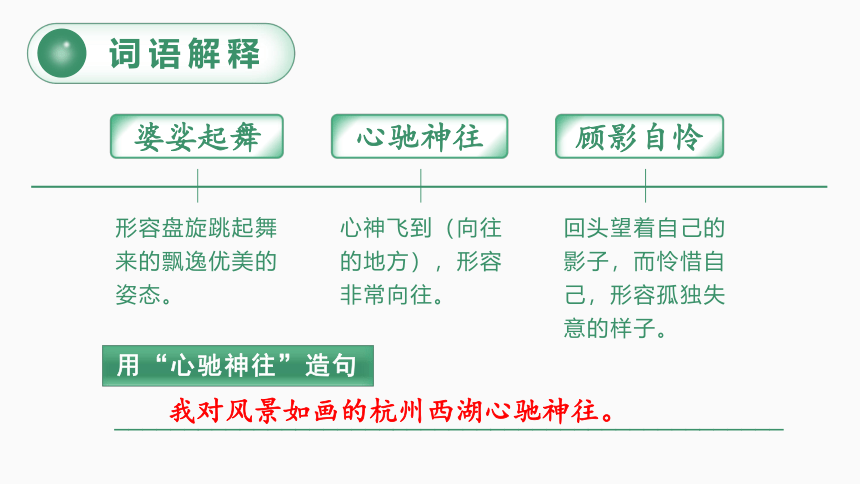 词语解释

婆娑起舞

形容盘旋跳起舞来的飘逸优美的姿态。

心驰神往

心神飞到（向往的地方），形容非常向往。

顾影自怜

回头望着自己的影子，而怜惜自己，形容孤独失意的样子。

用“心驰神往”造句

我对风景如画的杭州西湖心驰神往。